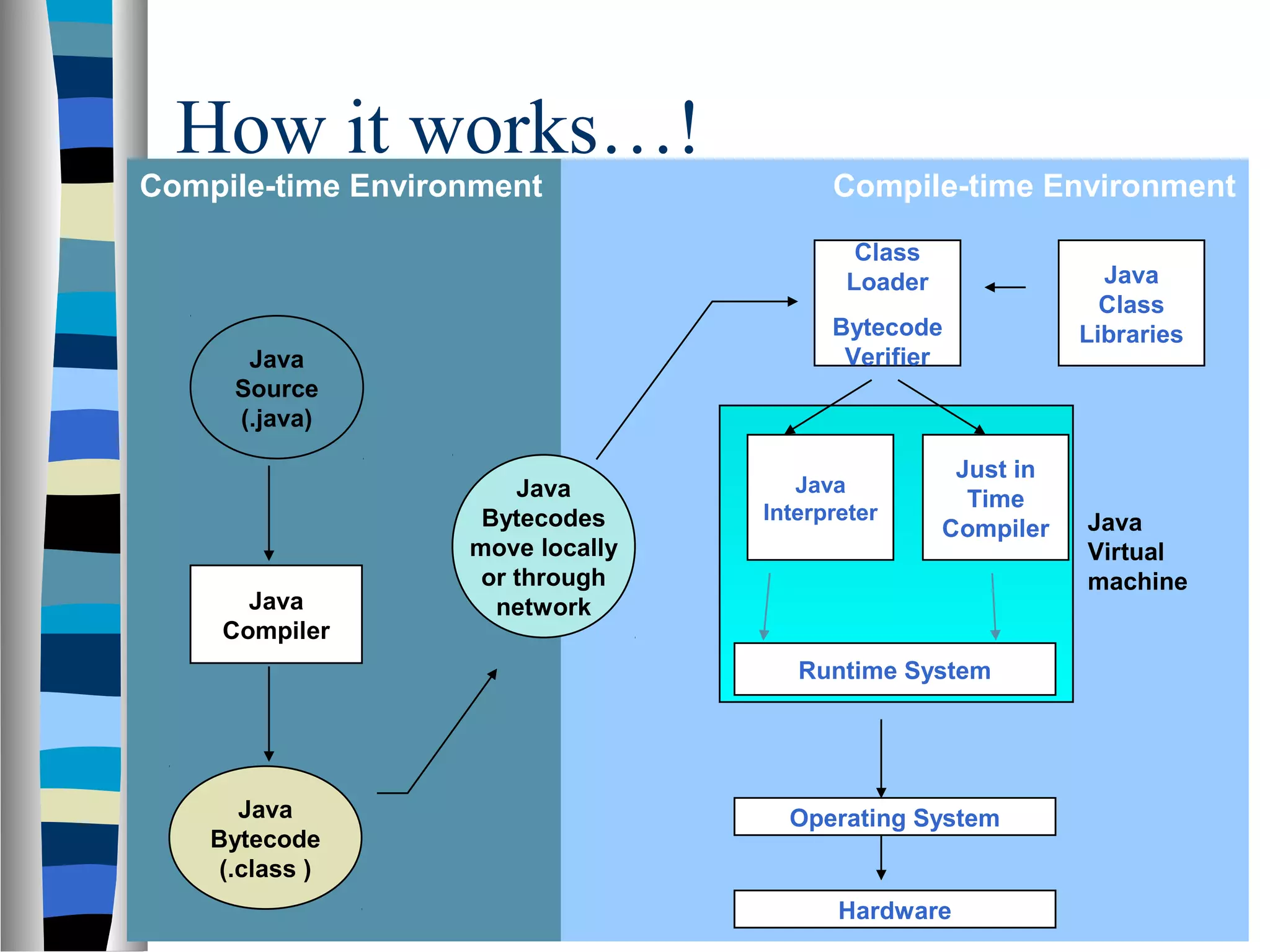 How it works…!

Compile-time Environment

Java Source (.java)

Java Compiler

Java Bytecode (.class )

Java Bytecodes move locally or through network

Compile-time Environment

Class Loader

Bytecode Verifier

Java Class Libraries

Java Interpreter

Just in Time Compiler

Java Virtual machine

Runtime System

Operating System

Hardware